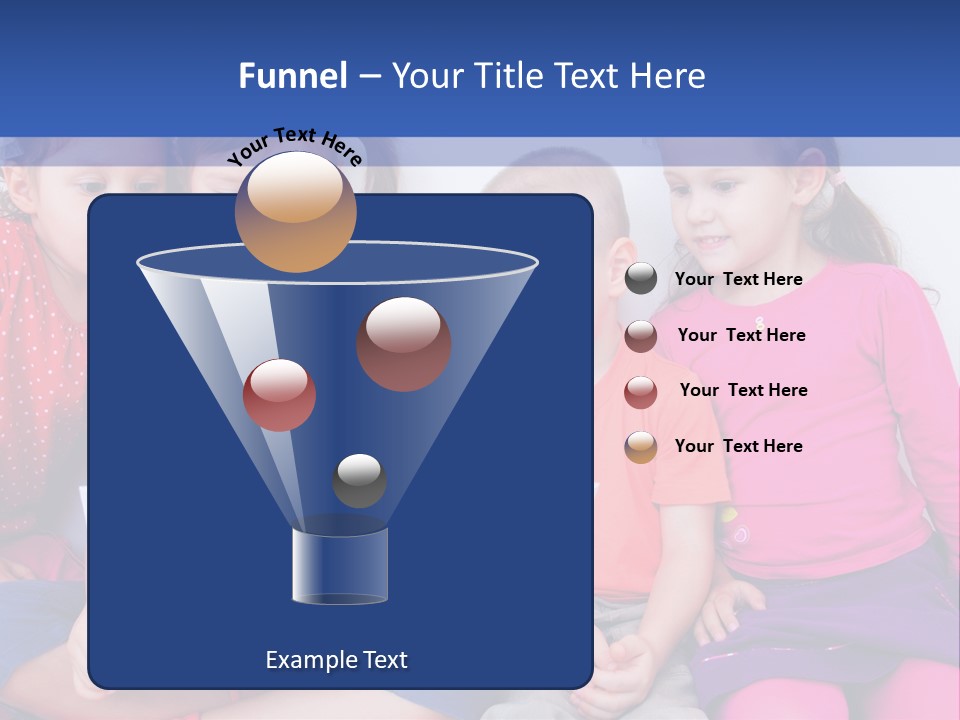 Funnel – Your Title Text Here

Your Text Here

Your Text Here

Your Text Here

Your Text Here

Your Text Here

Example Text